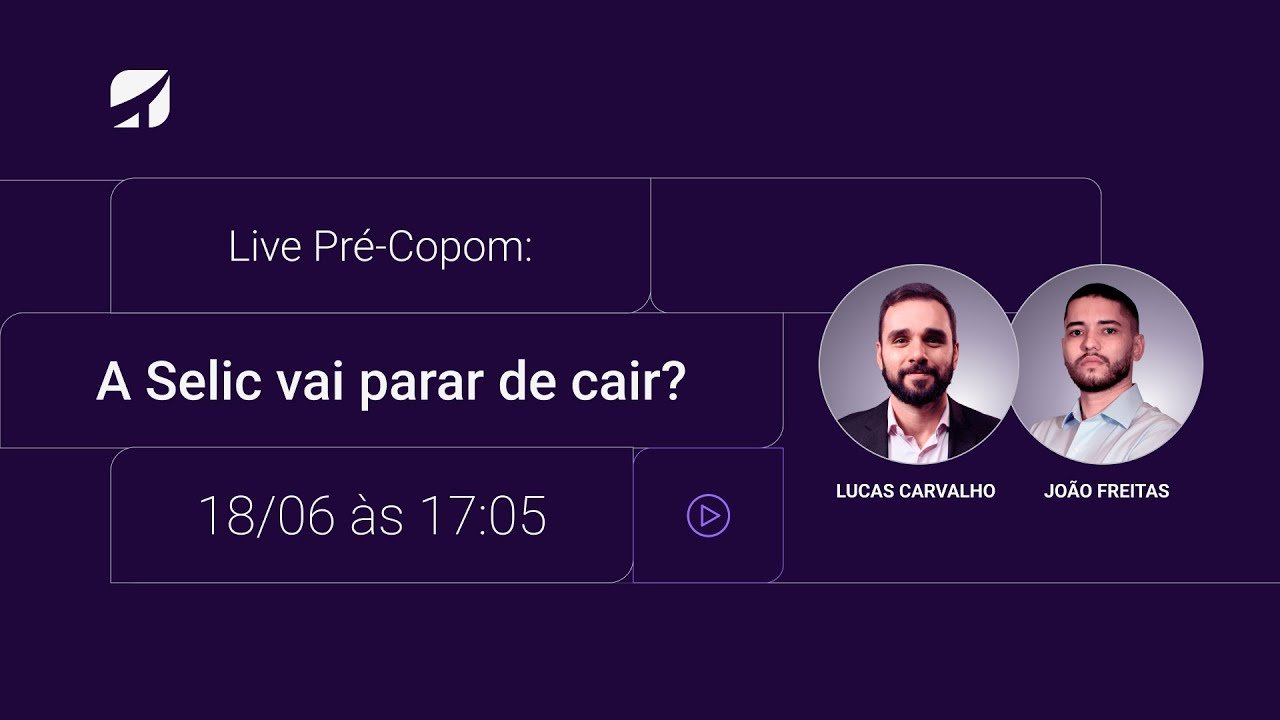 Live Pré-Copom:

A Selic vai parar de cair?

18/06 às 17:05

LUCAS CARVALHO

JOÃO FREITAS